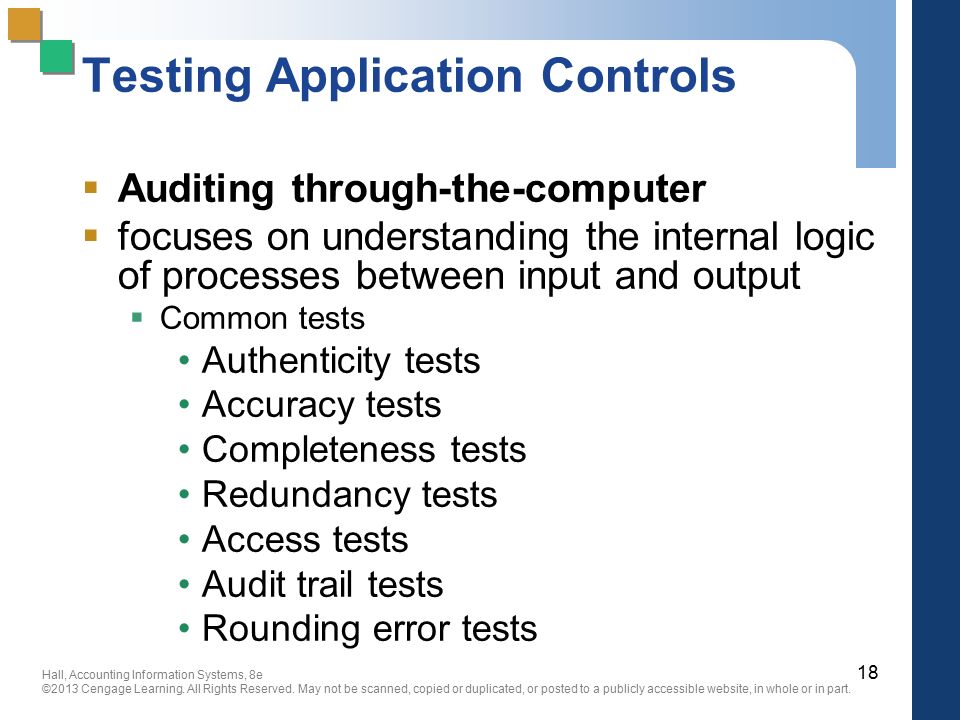 Testing Application Controls

▪ Auditing through-the-computer
▪ focuses on understanding the internal logic of processes between input and output
  ▪ Common tests
    • Authenticity tests
    • Accuracy tests
    • Completeness tests
    • Redundancy tests
    • Access tests
    • Audit trail tests
    • Rounding error tests

Hall, Accounting Information Systems, 8e
©2013 Cengage Learning. All Rights Reserved. May not be scanned, copied or duplicated, or posted to a publicly accessible website, in whole or in part.

18